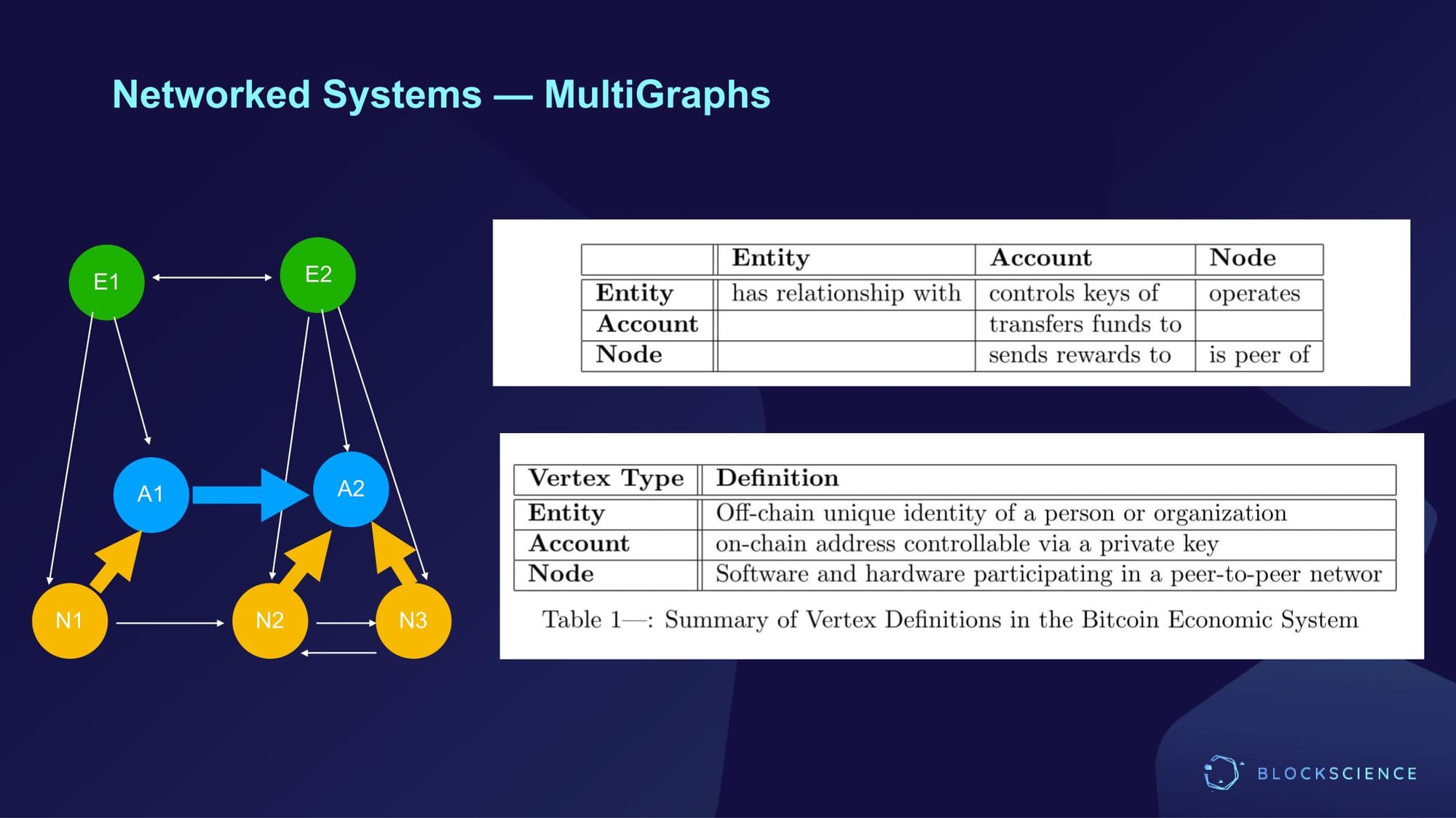 Networked Systems — MultiGraphs

E1
E2
A1
A2
N1
N2
N3

| | Entity | Account | Node |
|---|---|---|---|
| Entity | has relationship with | controls keys of | operates |
| Account | | transfers funds to | |
| Node | | sends rewards to | is peer of |

| Vertex Type | Definition |
|---|---|
| Entity | Off-chain unique identity of a person or organization |
| Account | on-chain address controllable via a private key |
| Node | Software and hardware participating in a peer-to-peer networ |

Table 1—: Summary of Vertex Definitions in the Bitcoin Economic System

BLOCKSCIENCE